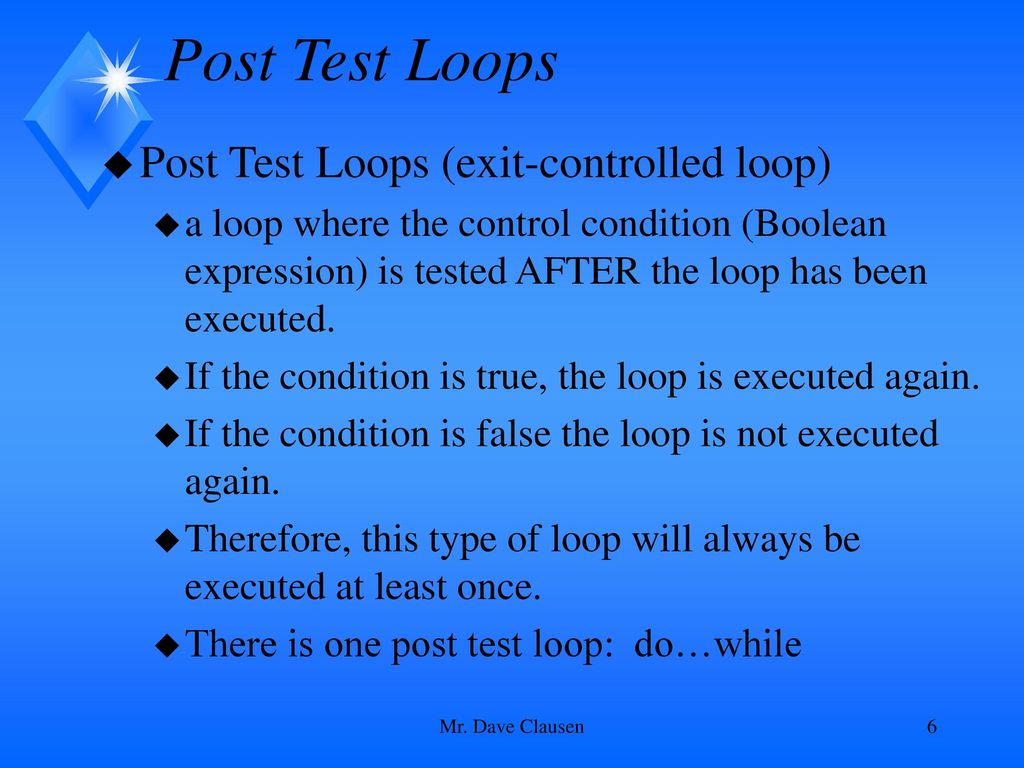 Post Test Loops

Post Test Loops (exit-controlled loop)

a loop where the control condition (Boolean expression) is tested AFTER the loop has been executed.

If the condition is true, the loop is executed again.

If the condition is false the loop is not executed again.

Therefore, this type of loop will always be executed at least once.

There is one post test loop: do…while

Mr. Dave Clausen

6